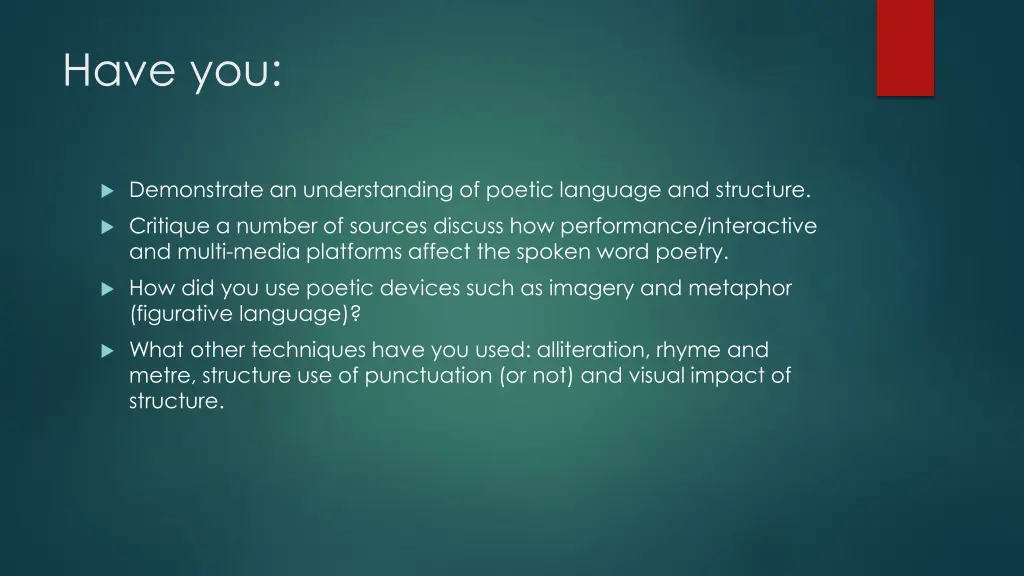 Have you:

Demonstrate an understanding of poetic language and structure.

Critique a number of sources discuss how performance/interactive and multi-media platforms affect the spoken word poetry.

How did you use poetic devices such as imagery and metaphor (figurative language)?

What other techniques have you used: alliteration, rhyme and metre, structure use of punctuation (or not) and visual impact of structure.